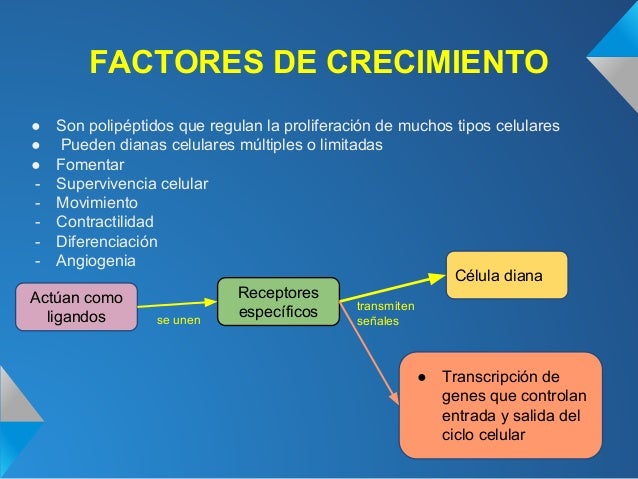 FACTORES DE CRECIMIENTO

● Son polipéptidos que regulan la proliferación de muchos tipos celulares
● Pueden dianas celulares múltiples o limitadas
● Fomentar
- Supervivencia celular
- Movimiento
- Contractilidad
- Diferenciación
- Angiogenia

Actúan como ligandos

se unen

Receptores específicos

transmiten señales

Célula diana

● Transcripción de genes que controlan entrada y salida del ciclo celular